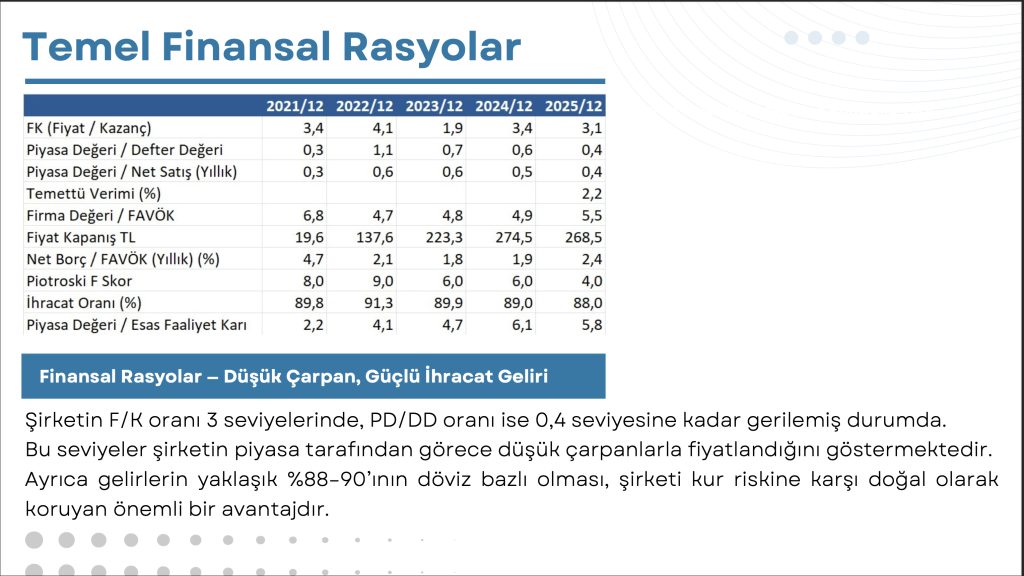 Temel Finansal Rasyolar

| | 2021/12 | 2022/12 | 2023/12 | 2024/12 | 2025/12 |
|---|---|---|---|---|---|
| FK (Fiyat / Kazanç) | 3,4 | 4,1 | 1,9 | 3,4 | 3,1 |
| Piyasa Değeri / Defter Değeri | 0,3 | 1,1 | 0,7 | 0,6 | 0,4 |
| Piyasa Değeri / Net Satış (Yıllık) | 0,3 | 0,6 | 0,6 | 0,5 | 0,4 |
| Temettü Verimi (%) | | | | | 2,2 |
| Firma Değeri / FAVÖK | 6,8 | 4,7 | 4,8 | 4,9 | 5,5 |
| Fiyat Kapanış TL | 19,6 | 137,6 | 223,3 | 274,5 | 268,5 |
| Net Borç / FAVÖK (Yıllık) (%) | 4,7 | 2,1 | 1,8 | 1,9 | 2,4 |
| Piotroski F Skor | 8,0 | 9,0 | 6,0 | 6,0 | 4,0 |
| İhracat Oranı (%) | 89,8 | 91,3 | 89,9 | 89,0 | 88,0 |
| Piyasa Değeri / Esas Faaliyet Karı | 2,2 | 4,1 | 4,7 | 6,1 | 5,8 |

Finansal Rasyolar – Düşük Çarpan, Güçlü İhracat Geliri

Şirketin F/K oranı 3 seviyelerinde, PD/DD oranı ise 0,4 seviyesine kadar gerilemiş durumda. Bu seviyeler şirketin piyasa tarafından görece düşük çarpanlarla fiyatlandığını göstermektedir. Ayrıca gelirlerin yaklaşık %88-90'ının döviz bazlı olması, şirketi kur riskine karşı doğal olarak koruyan önemli bir avantajdır.